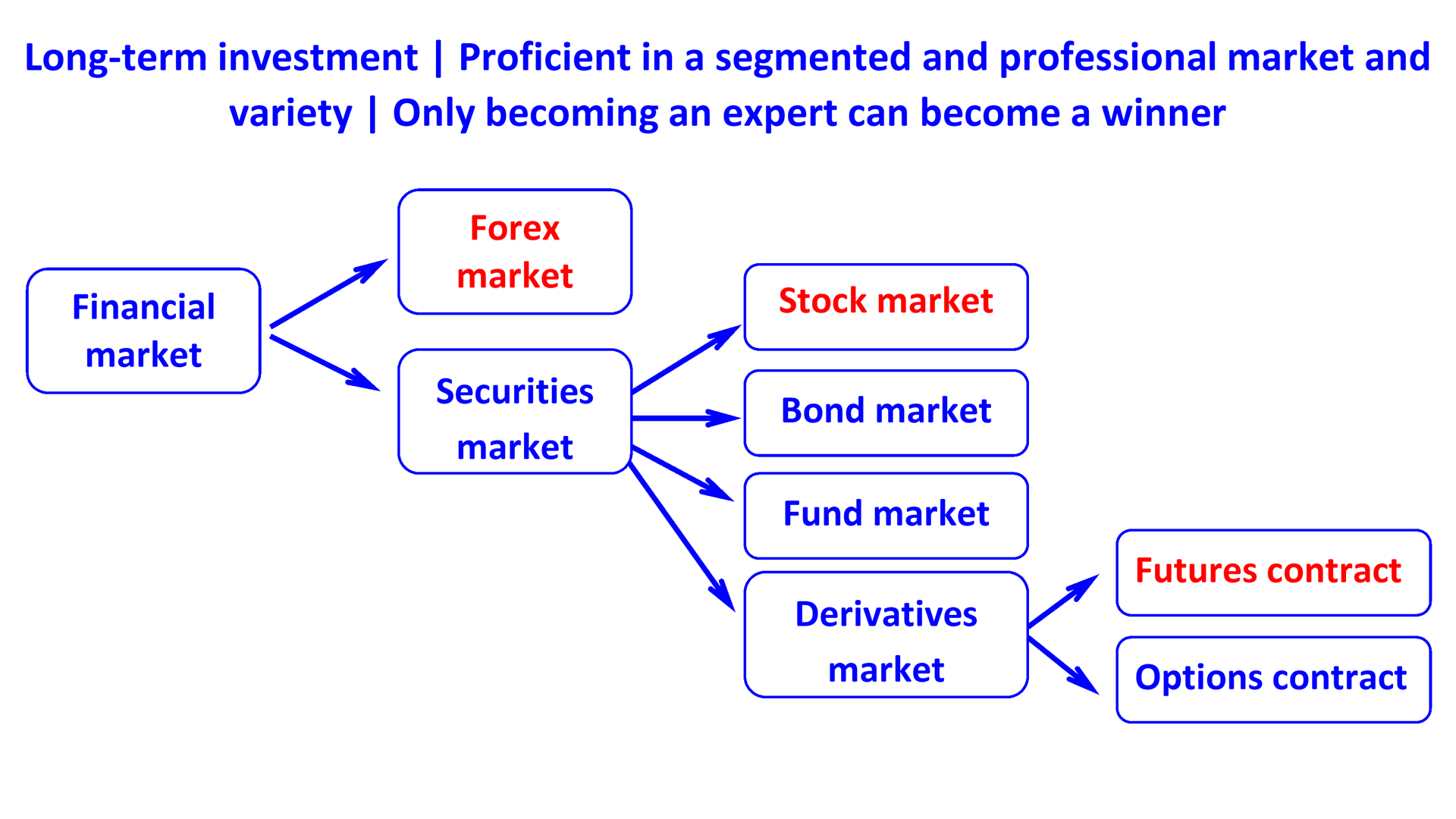 Long-term investment | Proficient in a segmented and professional market and variety | Only becoming an expert can become a winner

Financial market

Forex market

Securities market

Stock market

Bond market

Fund market

Derivatives market

Futures contract

Options contract